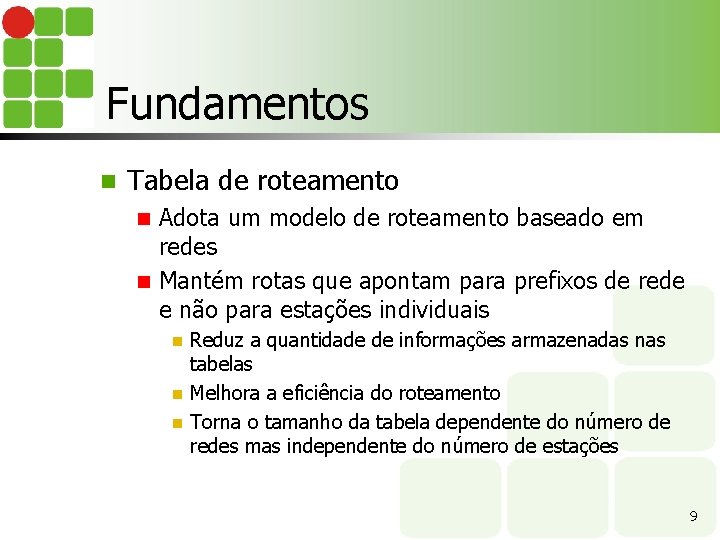 Fundamentos

Tabela de roteamento

Adota um modelo de roteamento baseado em redes

Mantém rotas que apontam para prefixos de rede e não para estações individuais

Reduz a quantidade de informações armazenadas nas tabelas

Melhora a eficiência do roteamento

Torna o tamanho da tabela dependente do número de redes mas independente do número de estações

9